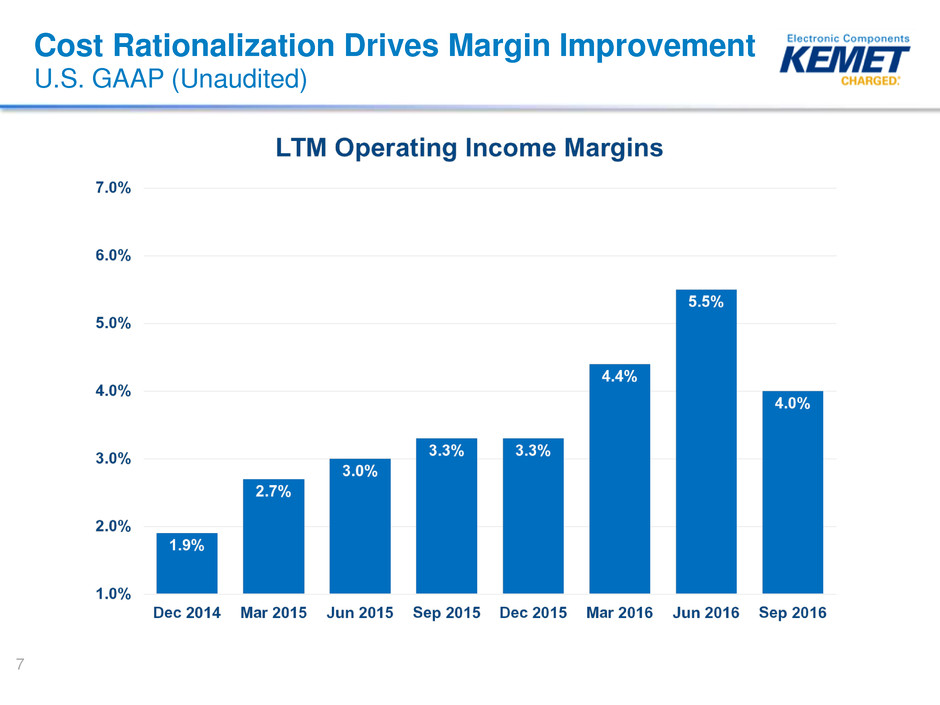 Cost Rationalization Drives Margin Improvement
U.S. GAAP (Unaudited)

Electronic Components
KEMET
CHARGED.

LTM Operating Income Margins

7.0%
6.0%
5.0%
4.0%
3.0%
2.0%
1.0%

1.9%
2.7%
3.0%
3.3%
3.3%
4.4%
5.5%
4.0%

Dec 2014 Mar 2015 Jun 2015 Sep 2015 Dec 2015 Mar 2016 Jun 2016 Sep 2016

7